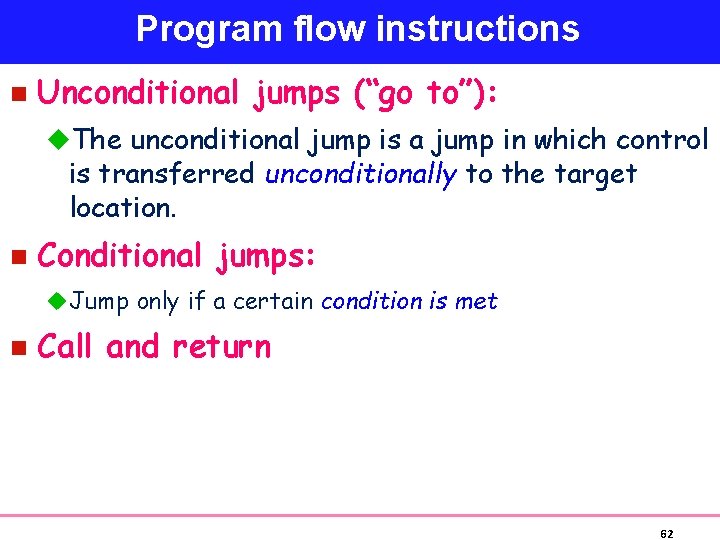 Program flow instructions

Unconditional jumps (“go to”):

The unconditional jump is a jump in which control is transferred unconditionally to the target location.

Conditional jumps:

Jump only if a certain condition is met

Call and return

62